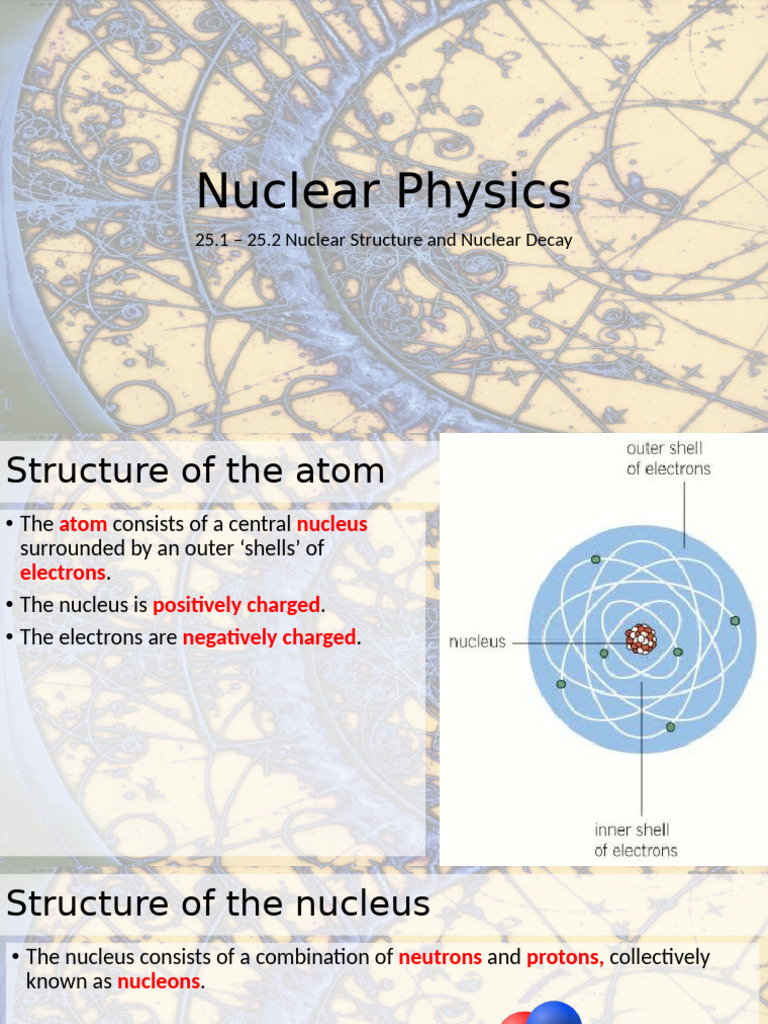 Nuclear Physics

25.1 – 25.2 Nuclear Structure and Nuclear Decay

Structure of the atom

• The atom consists of a central nucleus surrounded by an outer ‘shells’ of electrons.

• The nucleus is positively charged.

• The electrons are negatively charged.

outer shell of electrons

nucleus

inner shell of electrons

Structure of the nucleus

• The nucleus consists of a combination of neutrons and protons, collectively known as nucleons.